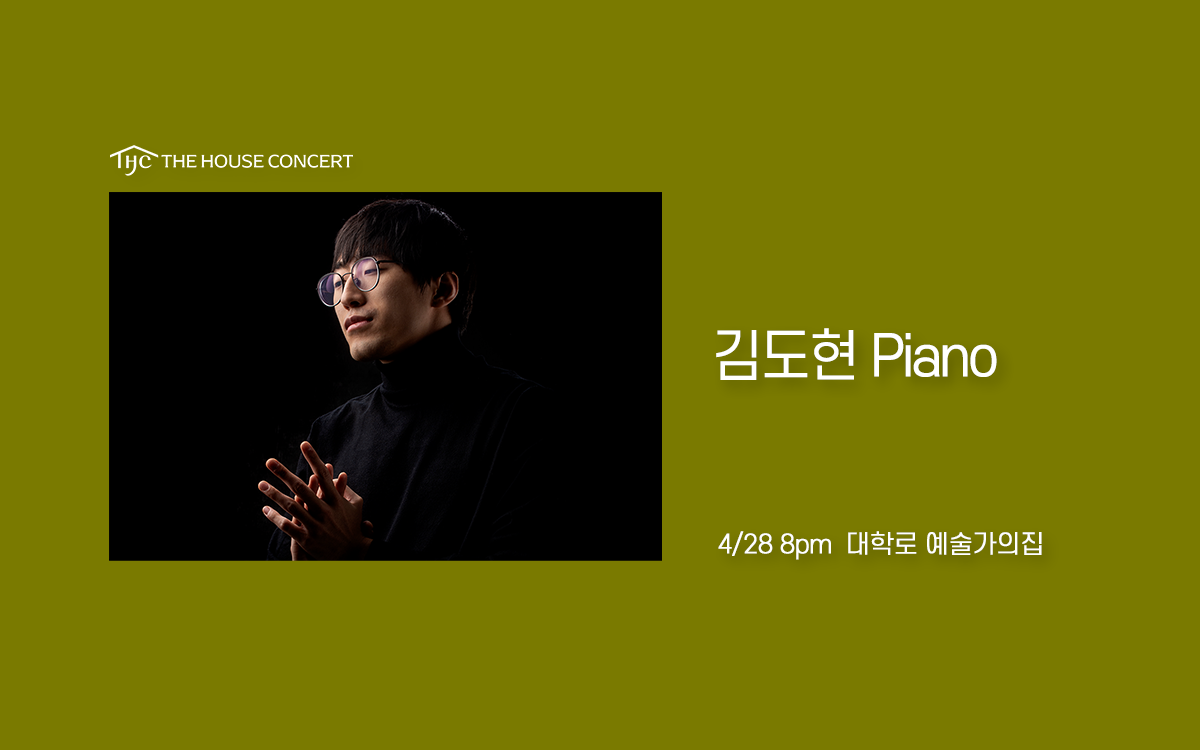 THC THE HOUSE CONCERT

김도현 Piano

4/28 8pm 대학로 예술가의집